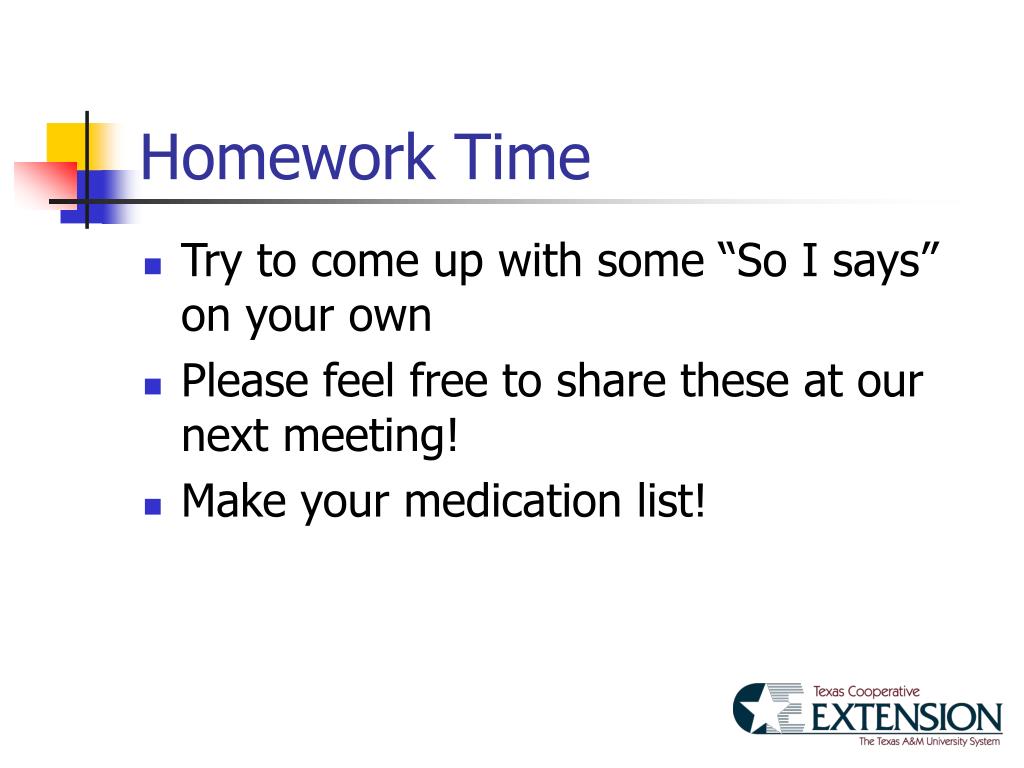 Homework Time

- Try to come up with some “So I says” on your own
- Please feel free to share these at our next meeting!
- Make your medication list!

Texas Cooperative
EXTENSION
The Texas A&M University System